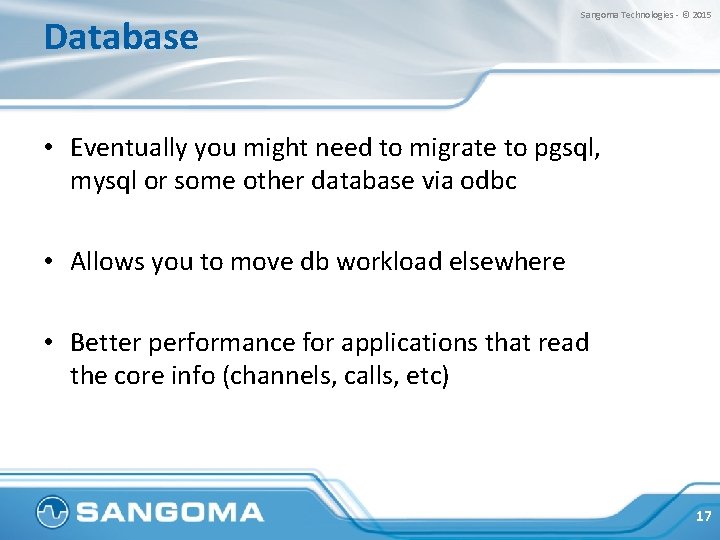 Sangoma Technologies - © 2015

Database

• Eventually you might need to migrate to pgsql, mysql or some other database via odbc

• Allows you to move db workload elsewhere

• Better performance for applications that read the core info (channels, calls, etc)

SANGOMA

17